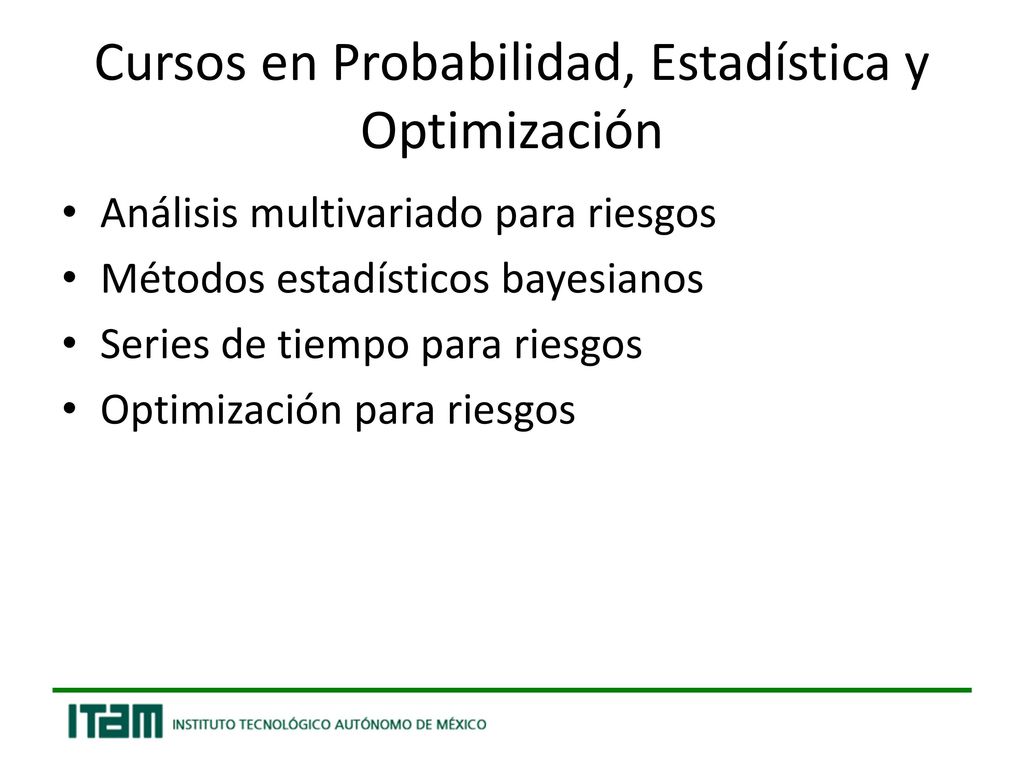 Cursos en Probabilidad, Estadística y Optimización

• Análisis multivariado para riesgos
• Métodos estadísticos bayesianos
• Series de tiempo para riesgos
• Optimización para riesgos

ITAM INSTITUTO TECNOLÓGICO AUTÓNOMO DE MÉXICO